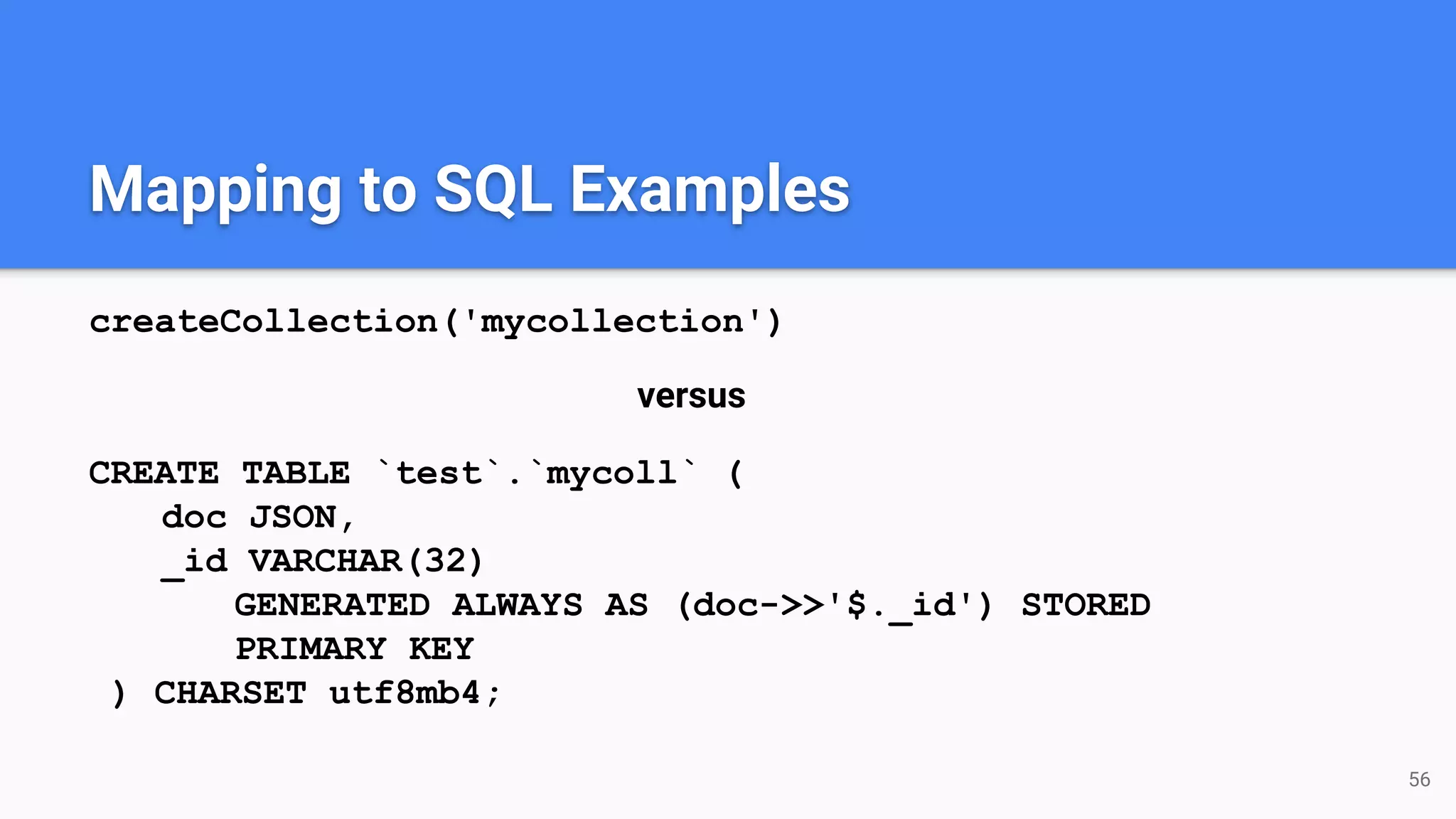 Mapping to SQL Examples

createCollection('mycollection')

versus

CREATE TABLE `test`.`mycoll` (
    doc JSON,
    _id VARCHAR(32)
        GENERATED ALWAYS AS (doc->>'$._id') STORED
        PRIMARY KEY
 ) CHARSET utf8mb4;

56